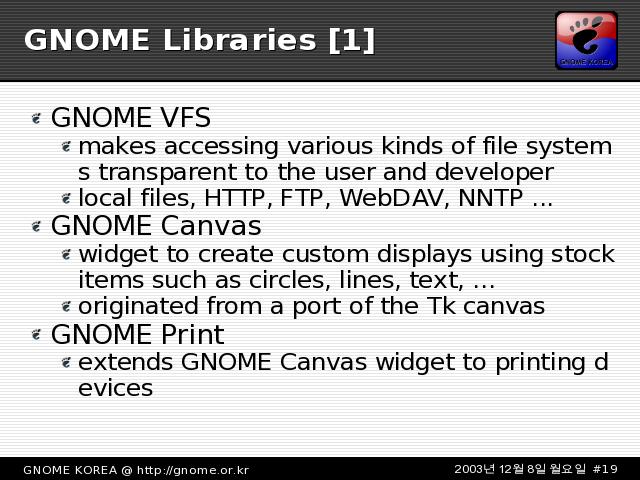 GNOME Libraries [1]

GNOME KOREA

GNOME VFS
makes accessing various kinds of file system s transparent to the user and developer
local files, HTTP, FTP, WebDAV, NNTP ...
GNOME Canvas
widget to create custom displays using stock items such as circles, lines, text, ...
originated from a port of the Tk canvas
GNOME Print
extends GNOME Canvas widget to printing d evices

GNOME KOREA @ http://gnome.or.kr

2003년 12월 8일 월요일 #19